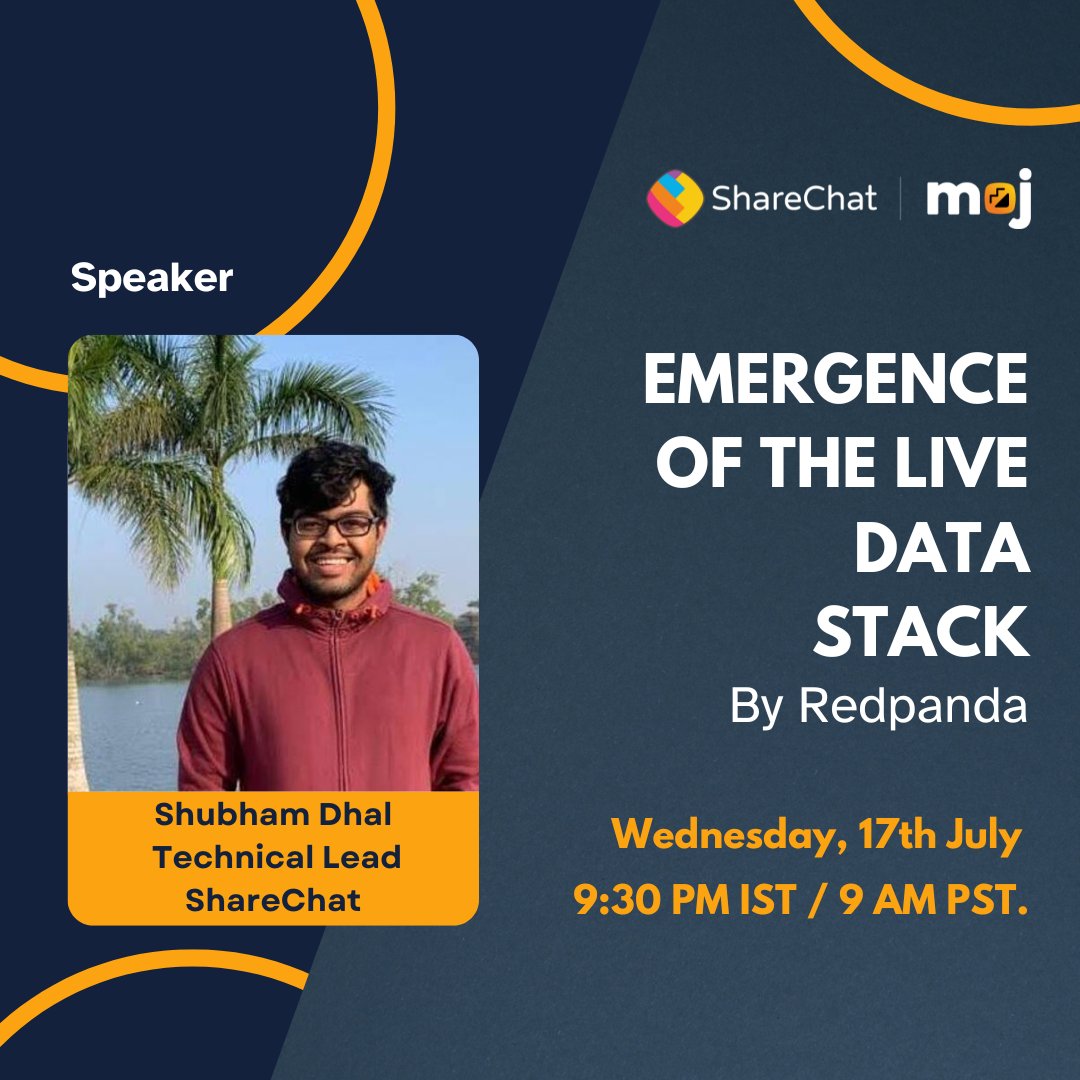 ShareChat | moj

Speaker

Shubham Dhal
Technical Lead
ShareChat

EMERGENCE OF THE LIVE DATA STACK
By Redpanda

Wednesday, 17th July
9:30 PM IST / 9 AM PST.